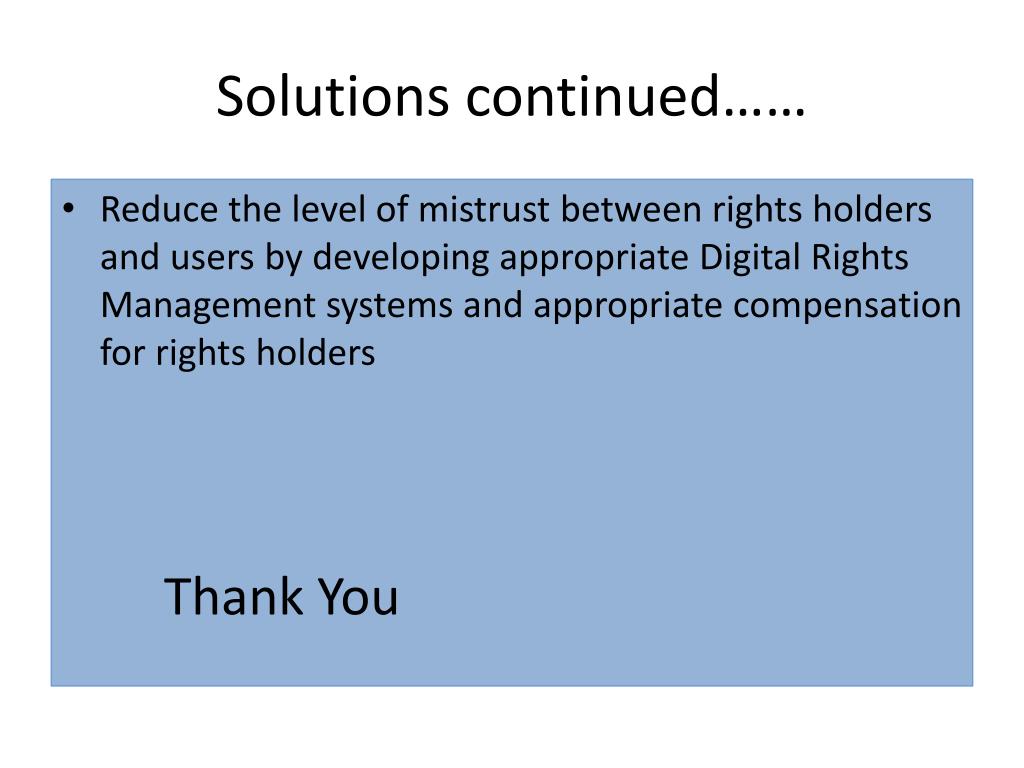 Solutions continued……

• Reduce the level of mistrust between rights holders and users by developing appropriate Digital Rights Management systems and appropriate compensation for rights holders

Thank You